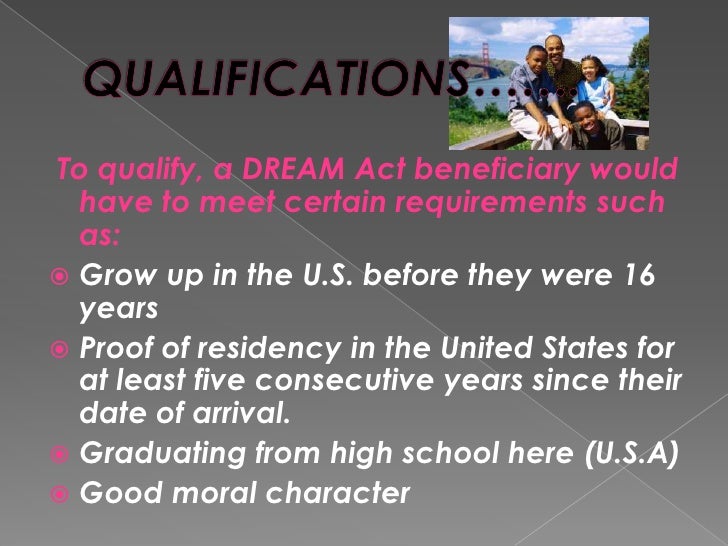 QUALIFICATIONS……..

To qualify, a DREAM Act beneficiary would have to meet certain requirements such as:

Grow up in the U.S. before they were 16 years

Proof of residency in the United States for at least five consecutive years since their date of arrival.

Graduating from high school here (U.S.A)

Good moral character